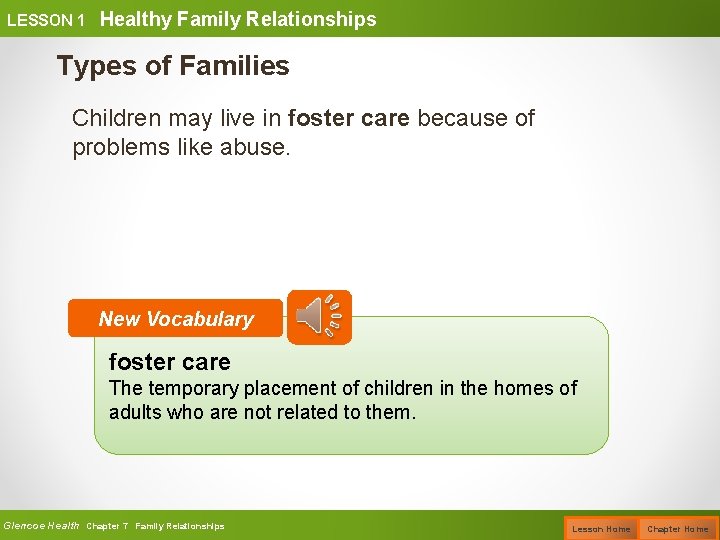 LESSON 1 Healthy Family Relationships

Types of Families

Children may live in foster care because of problems like abuse.

New Vocabulary

foster care
The temporary placement of children in the homes of adults who are not related to them.

Glencoe Health Chapter 7 Family Relationships

Lesson Home Chapter Home